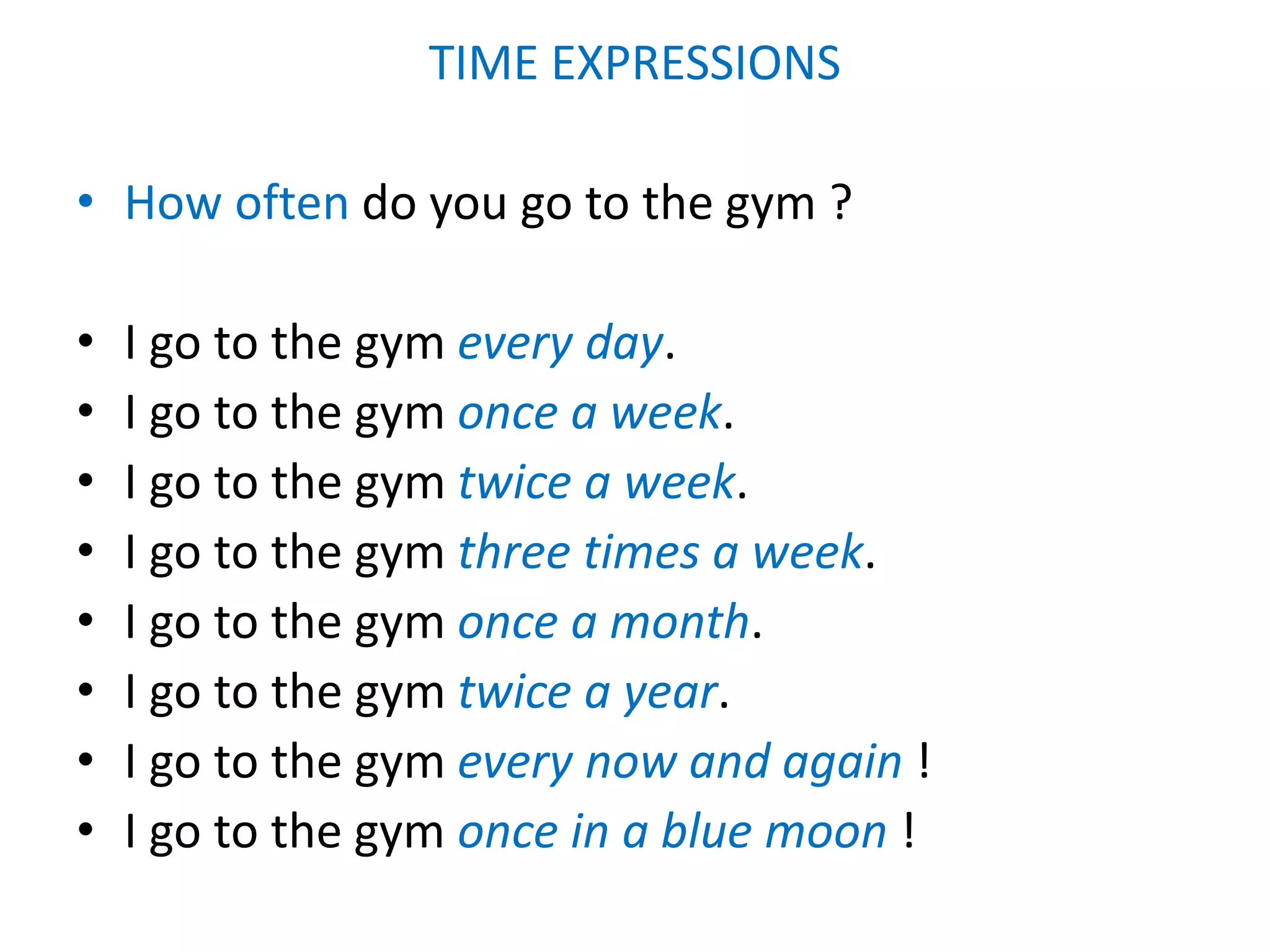 TIME EXPRESSIONS

• How often do you go to the gym ?

• I go to the gym every day.
• I go to the gym once a week.
• I go to the gym twice a week.
• I go to the gym three times a week.
• I go to the gym once a month.
• I go to the gym twice a year.
• I go to the gym every now and again !
• I go to the gym once in a blue moon !